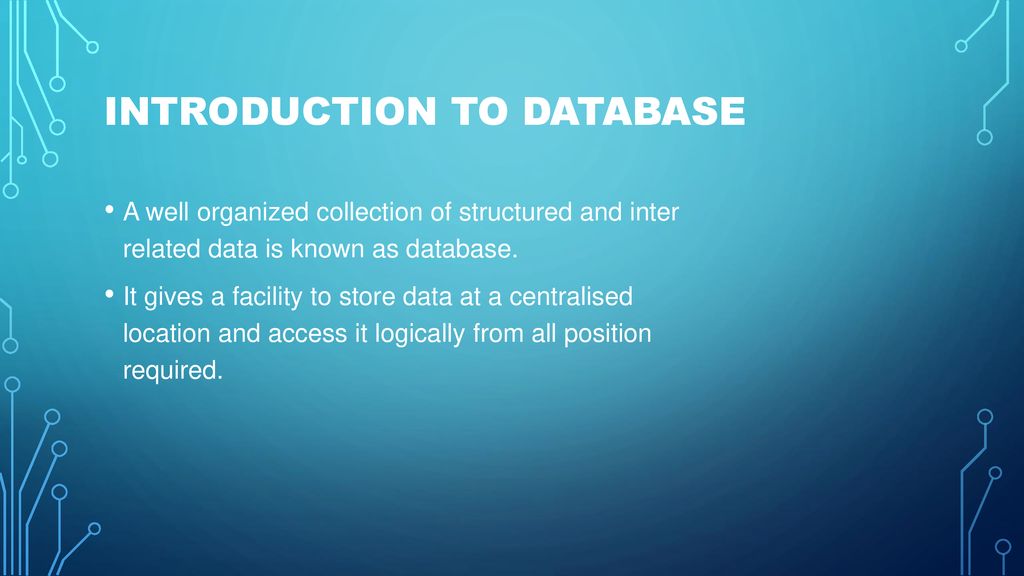 INTRODUCTION TO DATABASE

• A well organized collection of structured and inter related data is known as database.

• It gives a facility to store data at a centralised location and access it logically from all position required.